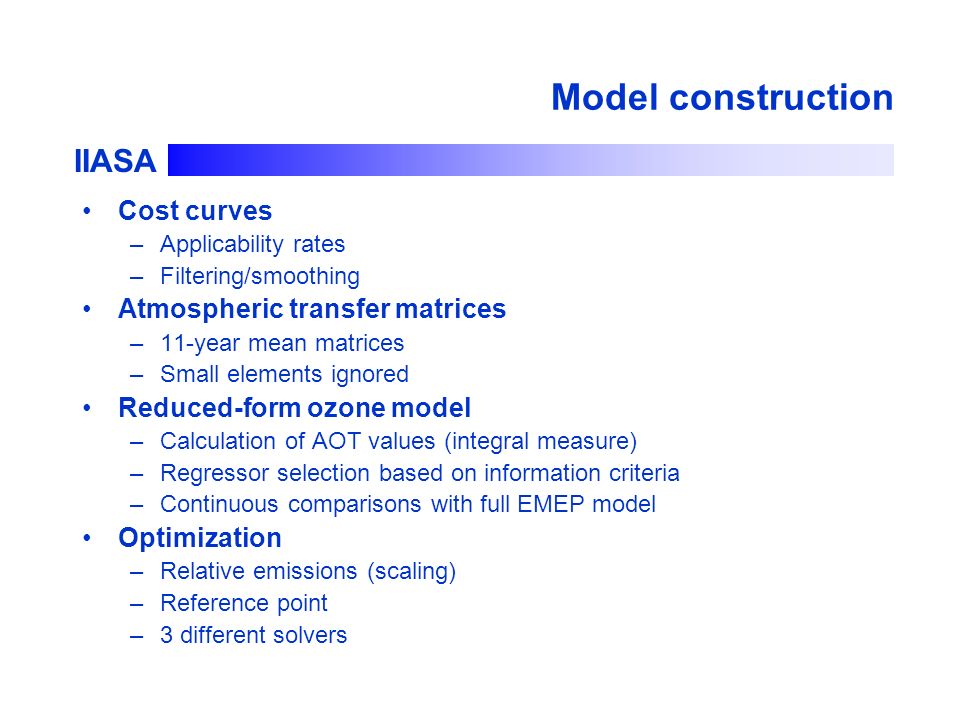 Model construction

IIASA

• Cost curves
– Applicability rates
– Filtering/smoothing
• Atmospheric transfer matrices
– 11-year mean matrices
– Small elements ignored
• Reduced-form ozone model
– Calculation of AOT values (integral measure)
– Regressor selection based on information criteria
– Continuous comparisons with full EMEP model
• Optimization
– Relative emissions (scaling)
– Reference point
– 3 different solvers